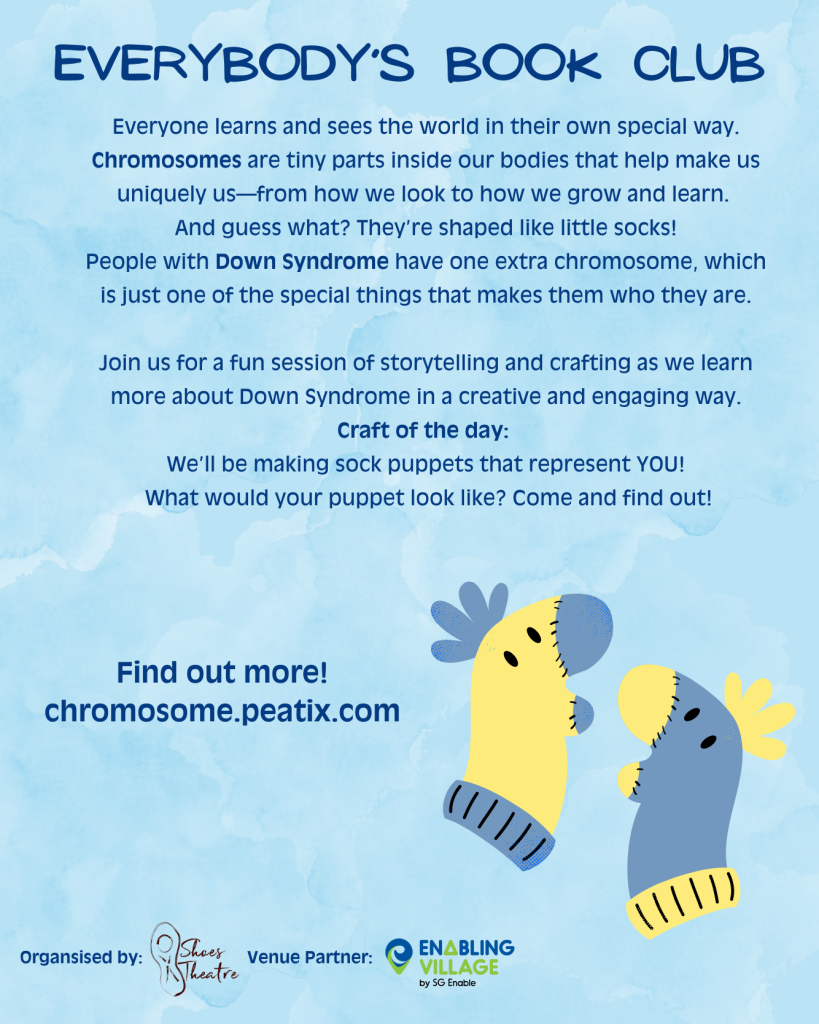 EVERYBODY'S BOOK CLUB

Everyone learns and sees the world in their own special way. Chromosomes are tiny parts inside our bodies that help make us uniquely us—from how we look to how we grow and learn. And guess what? They're shaped like little socks! People with Down Syndrome have one extra chromosome, which is just one of the special things that makes them who they are.

Join us for a fun session of storytelling and crafting as we learn more about Down Syndrome in a creative and engaging way.

Craft of the day:

We'll be making sock puppets that represent YOU! What would your puppet look like? Come and find out!

Find out more!
chromosome.peatix.com

Organised by: Shoes Theatre Venue Partner: ENABLING VILLAGE by SG Enable